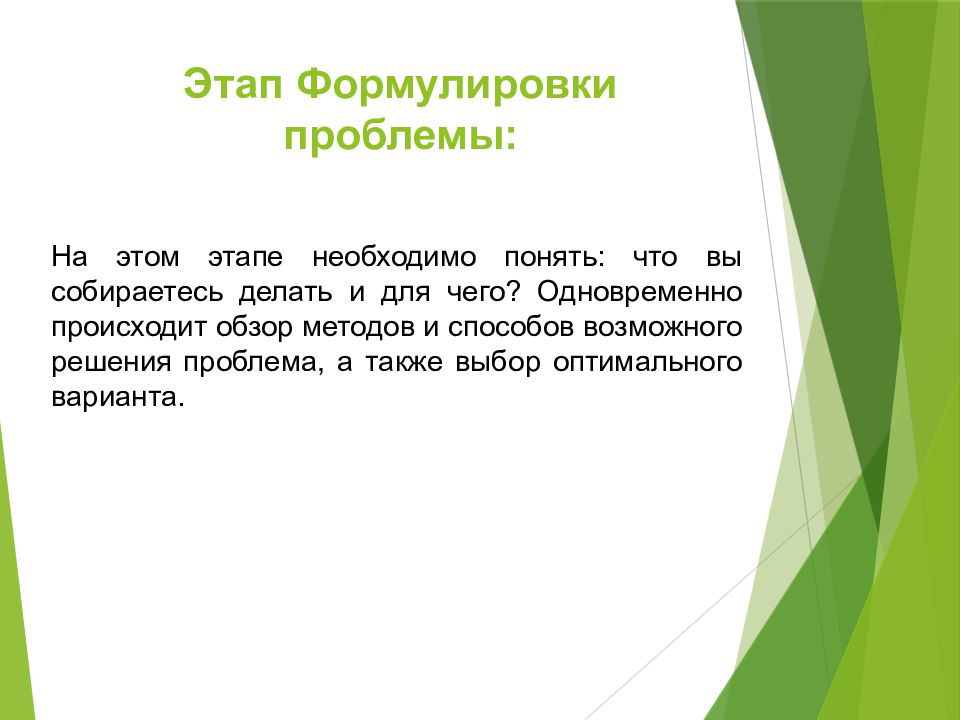 Этап Формулировки проблемы:

На этом этапе необходимо понять: что вы собираетесь делать и для чего? Одновременно происходит обзор методов и способов возможного решения проблема, а также выбор оптимального варианта.